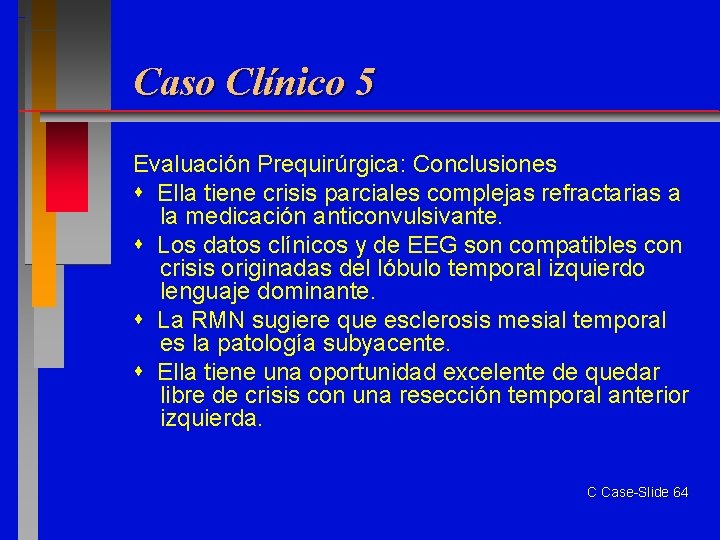 Caso Clínico 5

Evaluación Prequirúrgica: Conclusiones

- Ella tiene crisis parciales complejas refractarias a la medicación anticonvulsivante.
- Los datos clínicos y de EEG son compatibles con crisis originadas del lóbulo temporal izquierdo lenguaje dominante.
- La RMN sugiere que esclerosis mesial temporal es la patología subyacente.
- Ella tiene una oportunidad excelente de quedar libre de crisis con una resección temporal anterior izquierda.

C Case-Slide 64